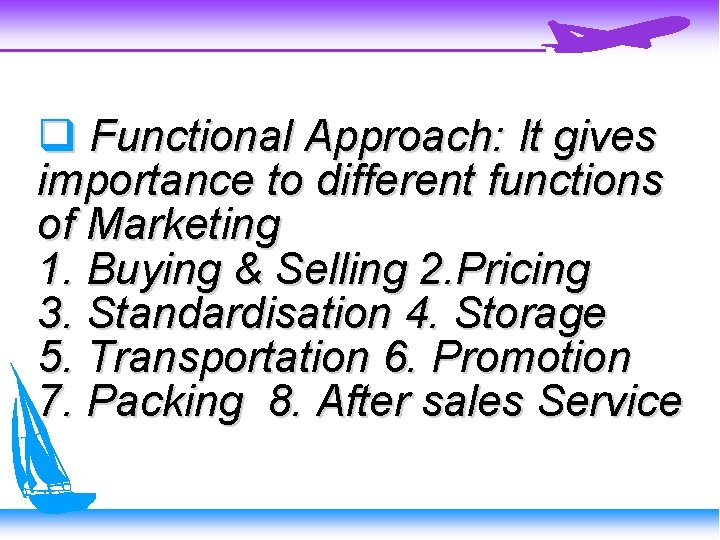 ❑ Functional Approach: It gives importance to different functions of Marketing
1. Buying & Selling 2.Pricing
3. Standardisation 4. Storage
5. Transportation 6. Promotion
7. Packing  8. After sales Service